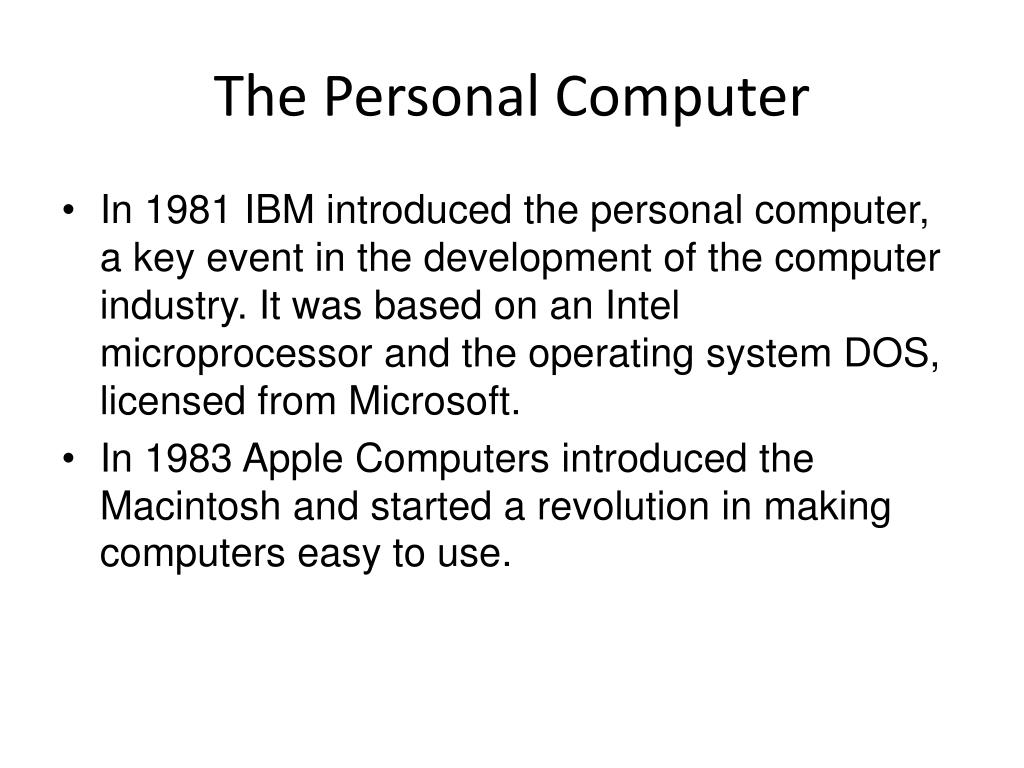 The Personal Computer

• In 1981 IBM introduced the personal computer, a key event in the development of the computer industry. It was based on an Intel microprocessor and the operating system DOS, licensed from Microsoft.

• In 1983 Apple Computers introduced the Macintosh and started a revolution in making computers easy to use.